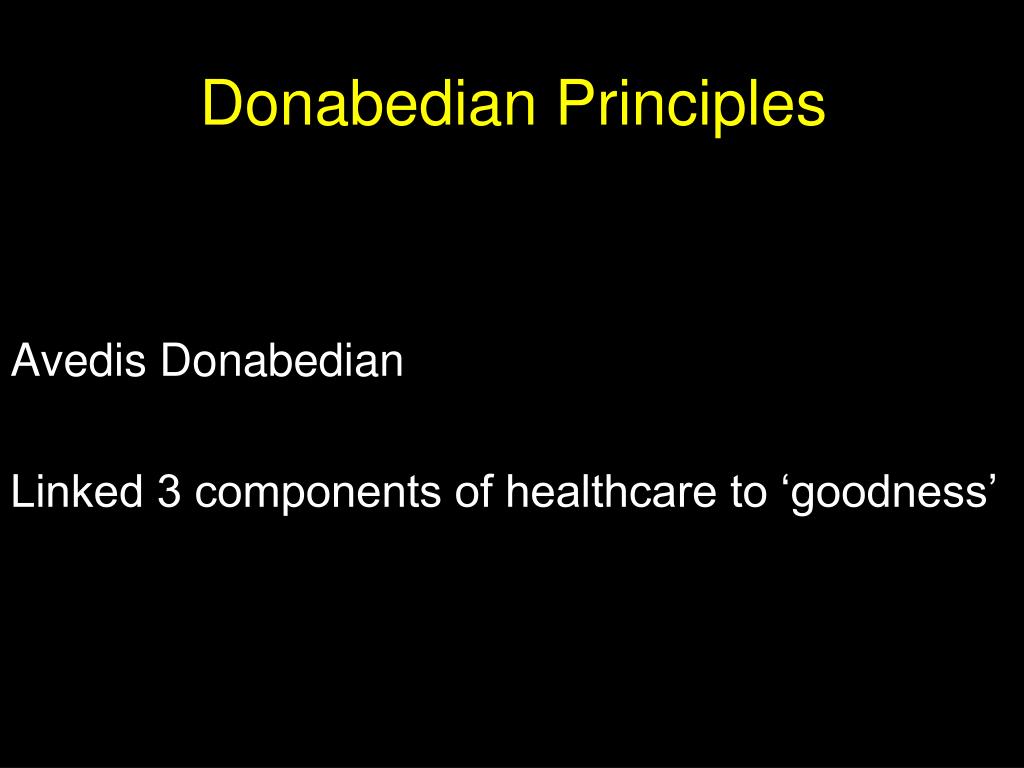 Donabedian Principles

Avedis Donabedian

Linked 3 components of healthcare to ‘goodness’